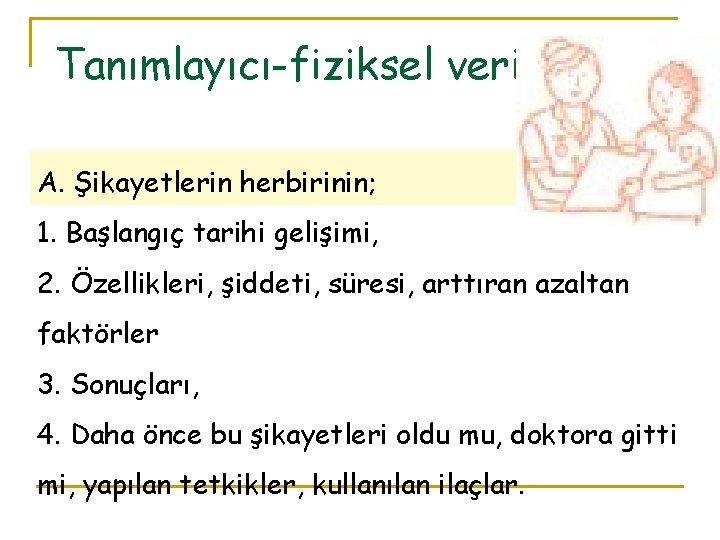 Tanımlayıcı-fiziksel veri

A. Şikayetlerin herbirinin;

1. Başlangıç tarihi gelişimi,

2. Özellikleri, şiddeti, süresi, arttıran azaltan faktörler

3. Sonuçları,

4. Daha önce bu şikayetleri oldu mu, doktora gitti mi, yapılan tetkikler, kullanılan ilaçlar.